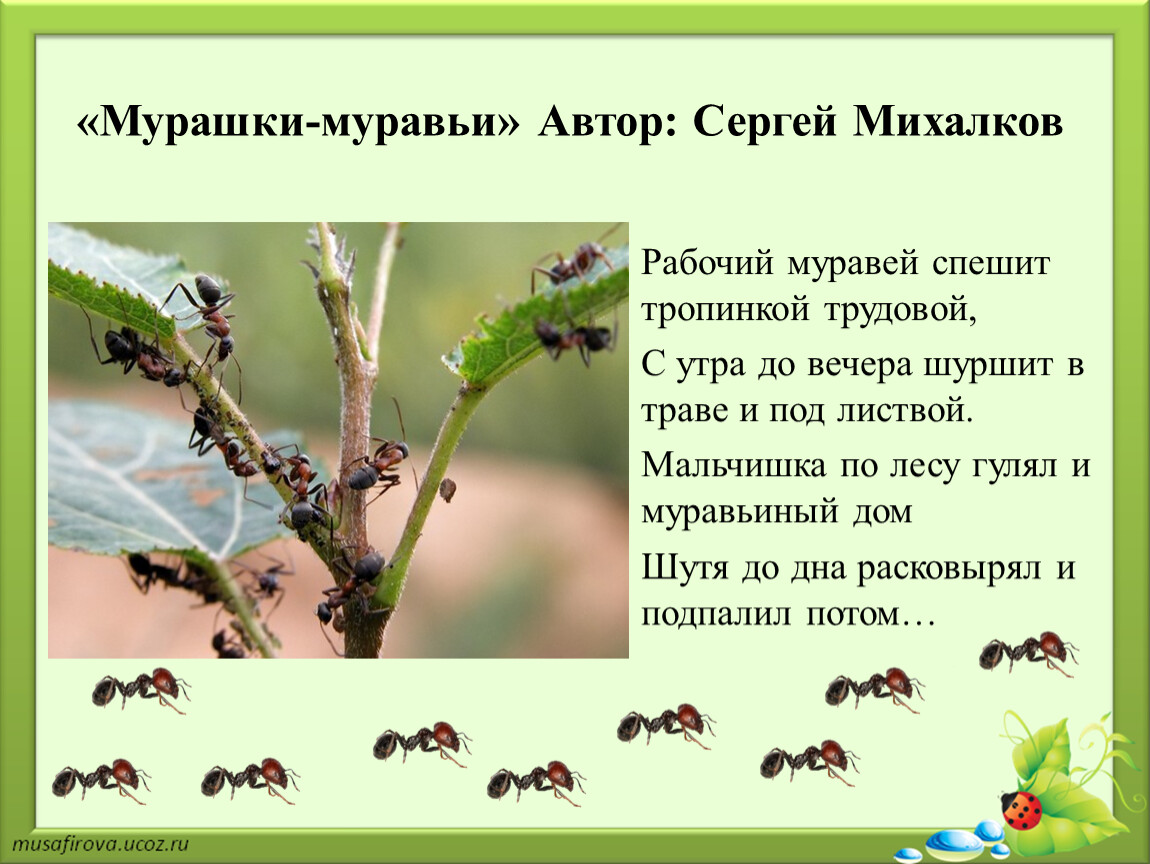 «Мурашки-муравьи» Автор: Сергей Михалков

Рабочий муравей спешит тропинкой трудовой,

С утра до вечера шуршит в траве и под листвой.

Мальчишка по лесу гулял и муравьиный дом

Шутя до дна расковырял и подпалил потом…

musafirova.ucoz.ru